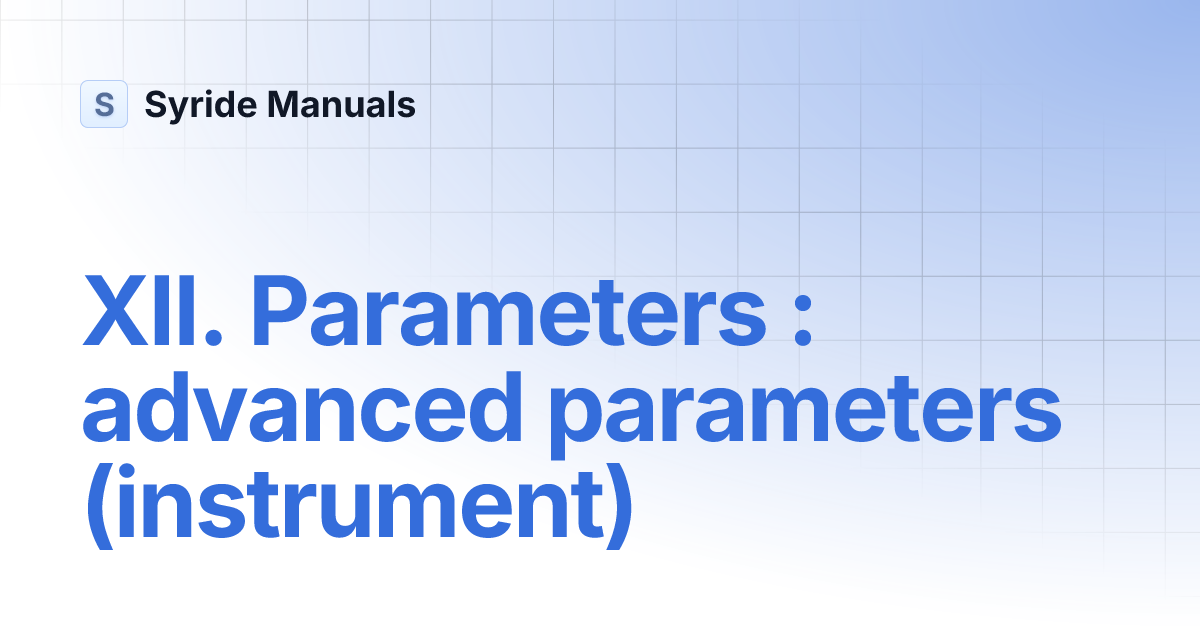 S Syride Manuals

XII. Parameters : advanced parameters (instrument)